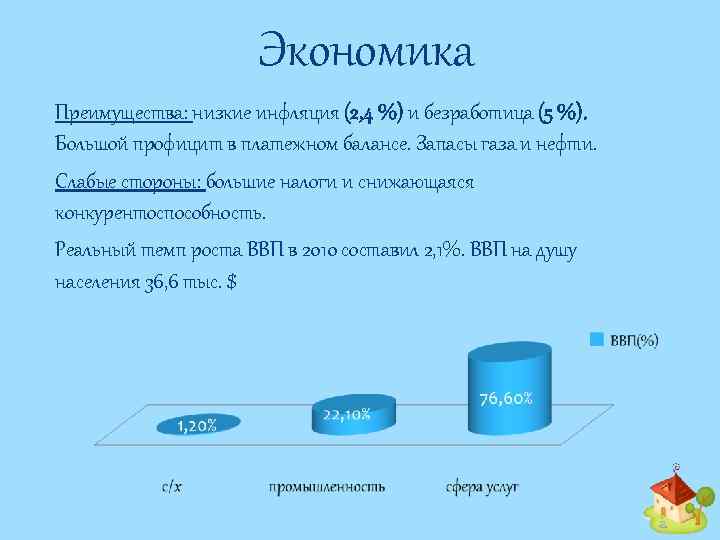 Экономика

Преимущества: низкие инфляция (2,4 %) и безработица (5 %). Большой профицит в платежном балансе. Запасы газа и нефти.

Слабые стороны: большие налоги и снижающаяся конкурентоспособность.

Реальный темп роста ВВП в 2010 составил 2,1%. ВВП на душу населения 36,6 тыс. $

ВВП(%)

1,20%

22,10%

76,60%

с/х

промышленность

сфера услуг